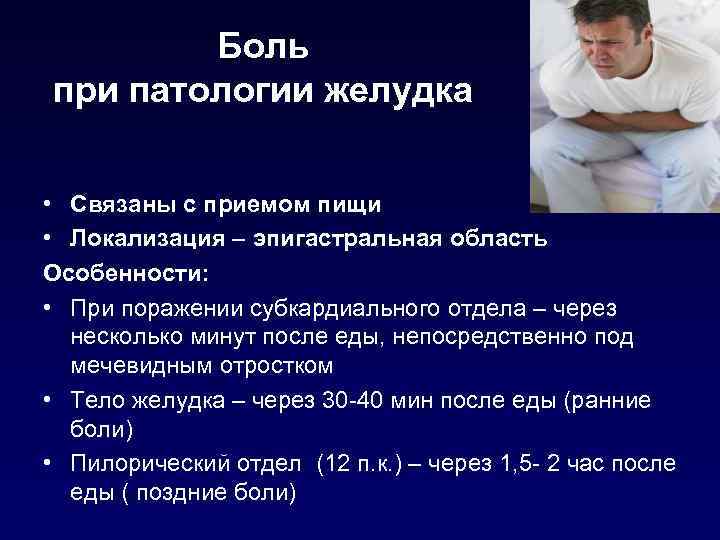 Боль
при патологии желудка

• Связаны с приемом пищи
• Локализация – эпигастральная область

Особенности:

• При поражении субкардиального отдела – через несколько минут после еды, непосредственно под мечевидным отростком
• Тело желудка – через 30-40 мин после еды (ранние боли)
• Пилорический отдел (12 п.к.) – через 1,5- 2 час после еды ( поздние боли)